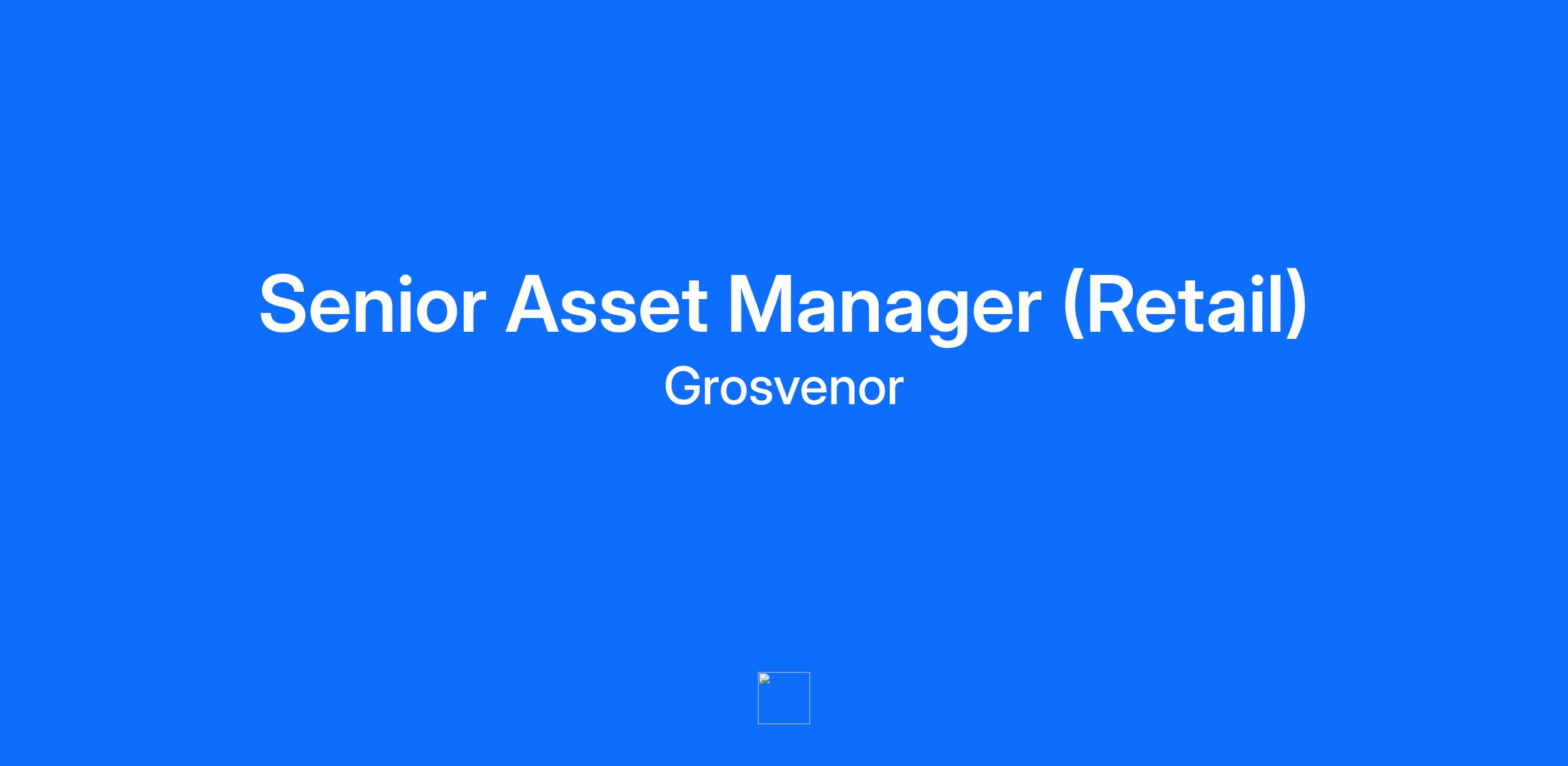 Senior Asset Manager (Retail)
Grosvenor